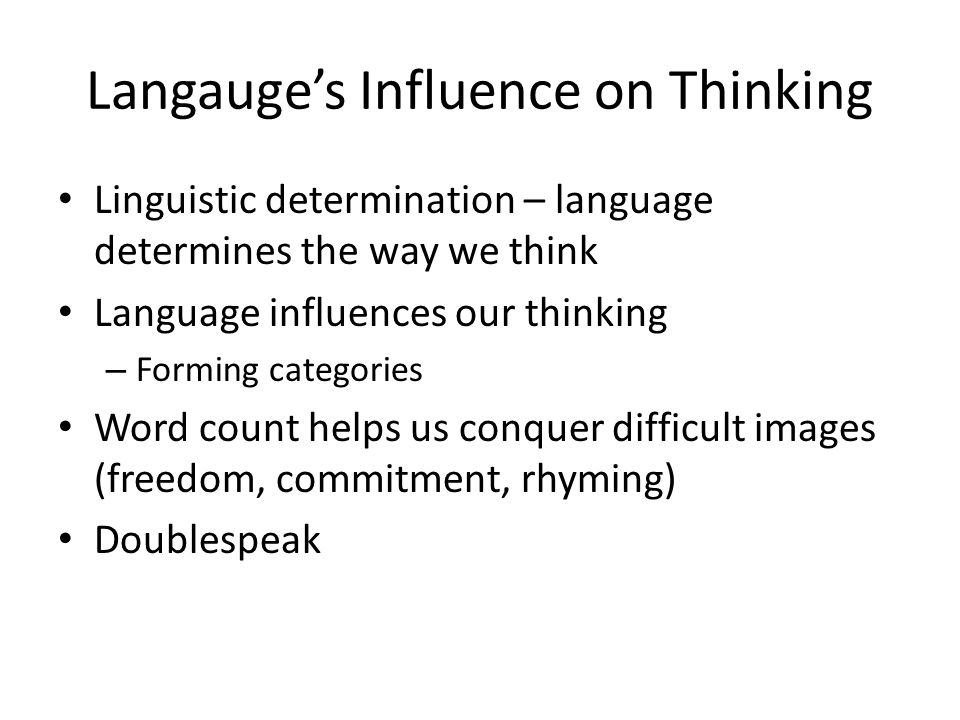 Langauge's Influence on Thinking

• Linguistic determination – language determines the way we think
• Language influences our thinking
  – Forming categories
• Word count helps us conquer difficult images (freedom, commitment, rhyming)
• Doublespeak